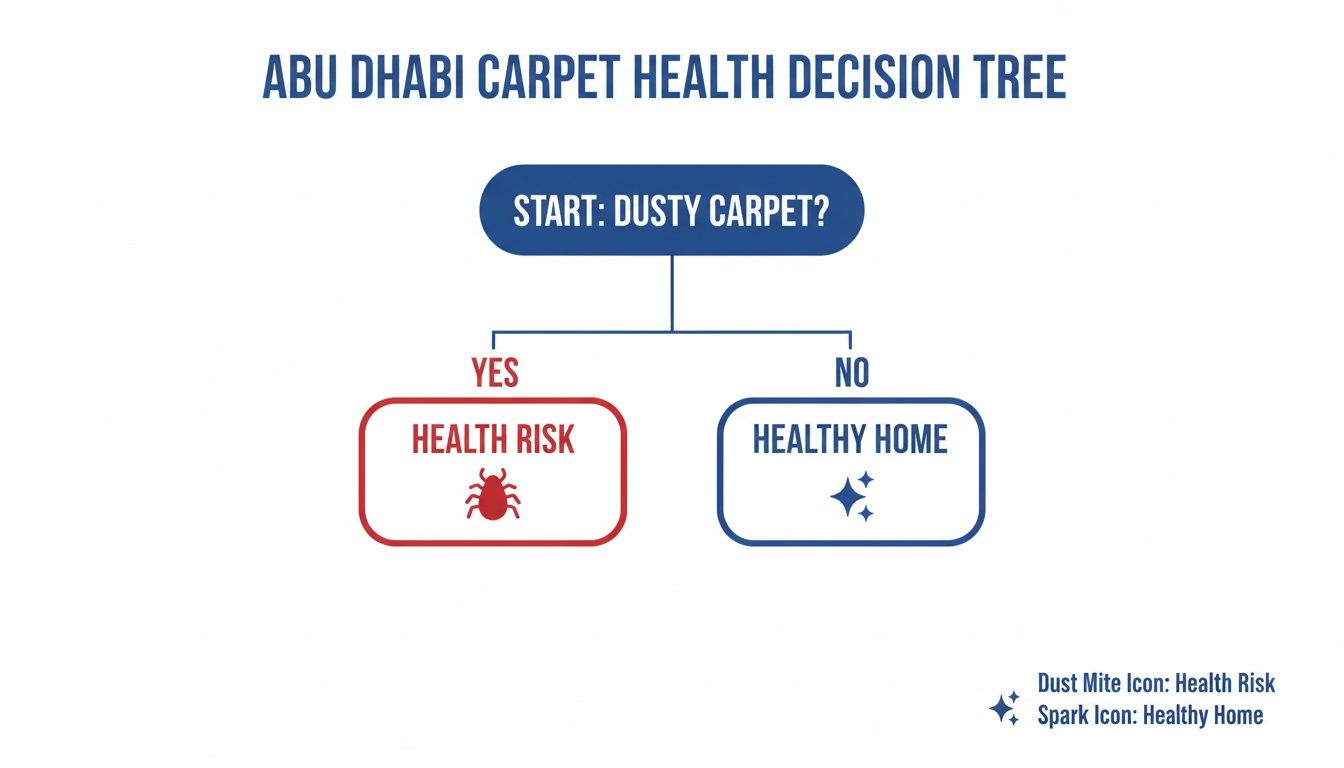 ABU DHABI CARPET HEALTH DECISION TREE

START: DUSTY CARPET?

YES

HEALTH RISK

NO

HEALTHY HOME

Dust Mite Icon: Health Risk
Spark Icon: Healthy Home